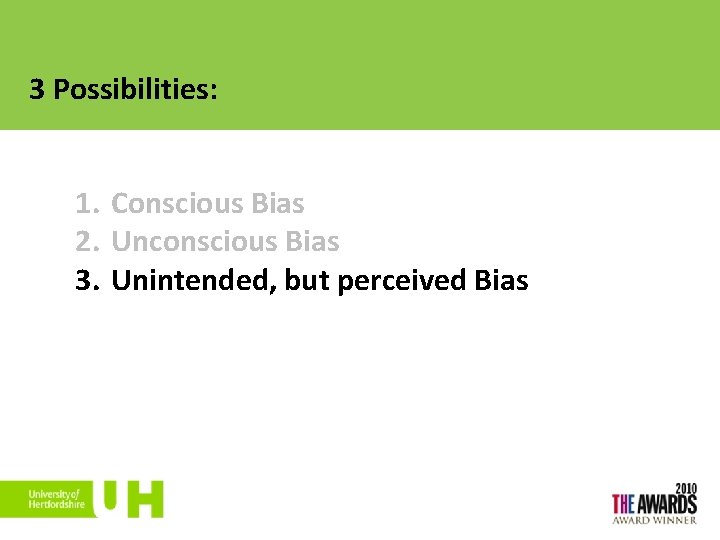 3 Possibilities:

1. Conscious Bias
2. Unconscious Bias
3. Unintended, but perceived Bias

University of Hertfordshire UH

2010 THE AWARDS AWARD WINNER